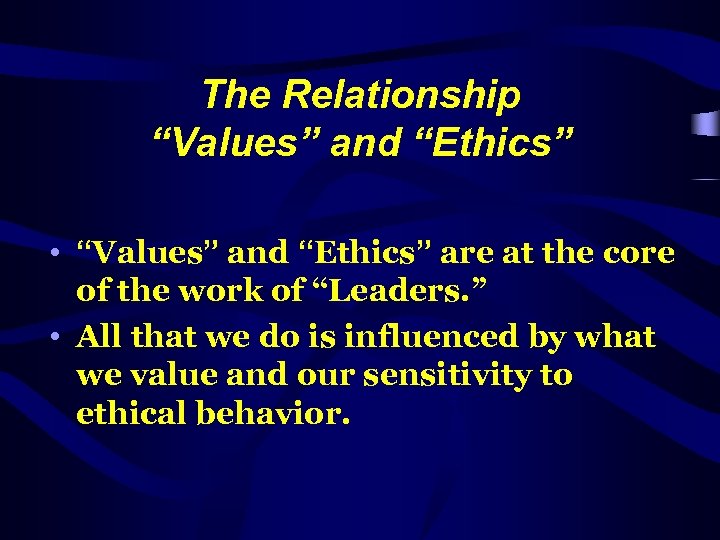 The Relationship
“Values” and “Ethics”

• “Values” and “Ethics” are at the core of the work of “Leaders.”
• All that we do is influenced by what we value and our sensitivity to ethical behavior.